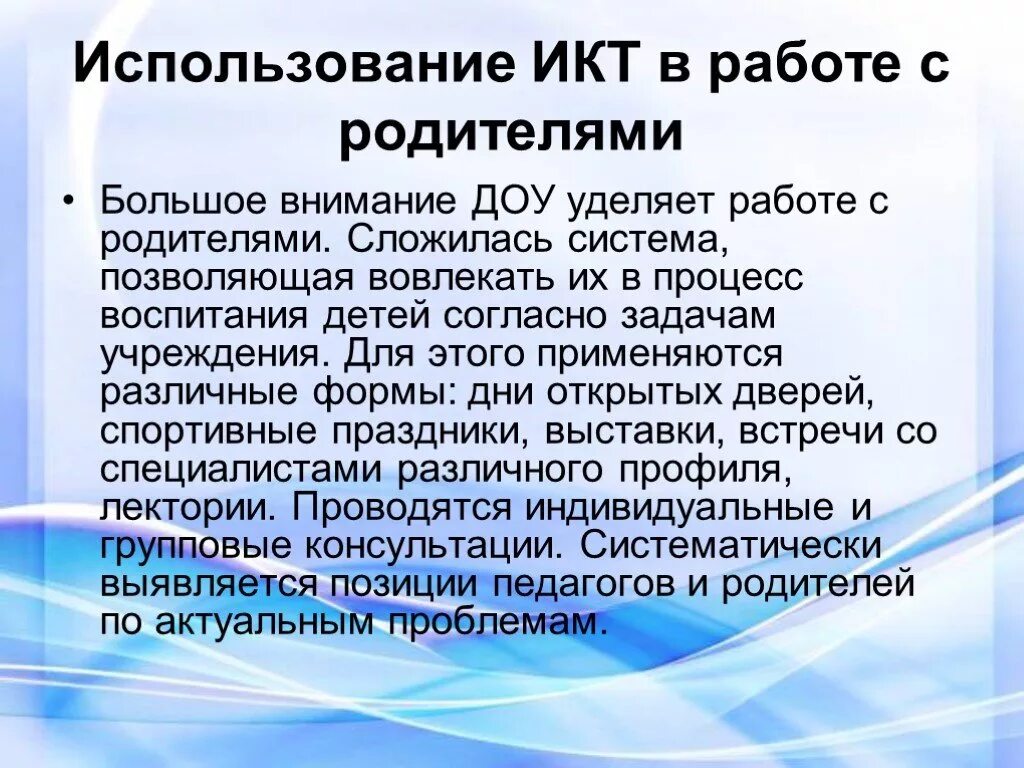 Использование ИКТ в работе с родителями

• Большое внимание ДОУ уделяет работе с родителями. Сложилась система, позволяющая вовлекать их в процесс воспитания детей согласно задачам учреждения. Для этого применяются различные формы: дни открытых дверей, спортивные праздники, выставки, встречи со специалистами различного профиля, лектории. Проводятся индивидуальные и групповые консультации. Систематически выявляется позиции педагогов и родителей по актуальным проблемам.